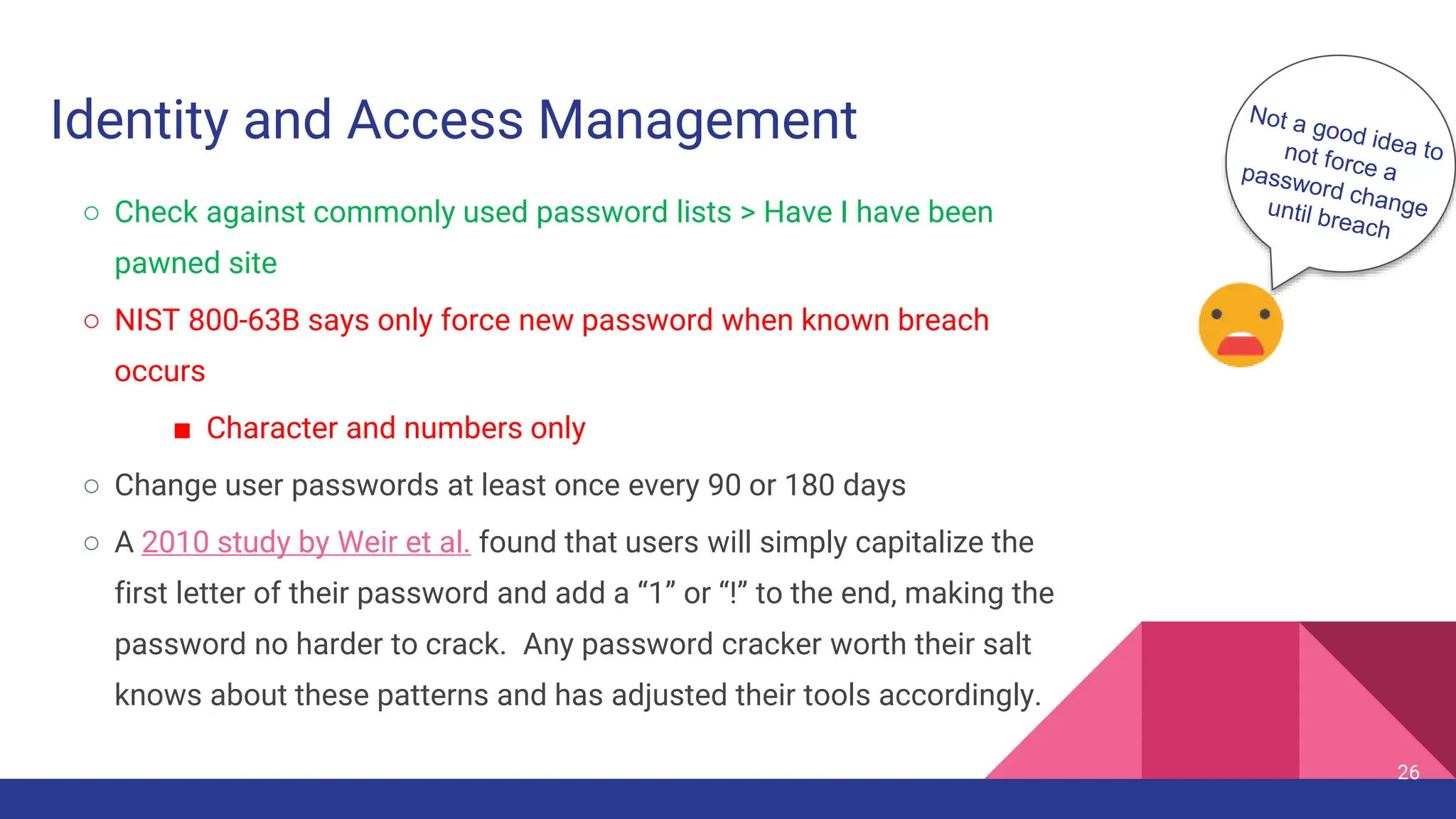 Identity and Access Management

Not a good idea to not force a password change until breach

○ Check against commonly used password lists > Have I have been pawned site

○ NIST 800-63B says only force new password when known breach occurs

■ Character and numbers only

○ Change user passwords at least once every 90 or 180 days

○ A 2010 study by Weir et al. found that users will simply capitalize the first letter of their password and add a “1” or “!” to the end, making the password no harder to crack. Any password cracker worth their salt knows about these patterns and has adjusted their tools accordingly.

26